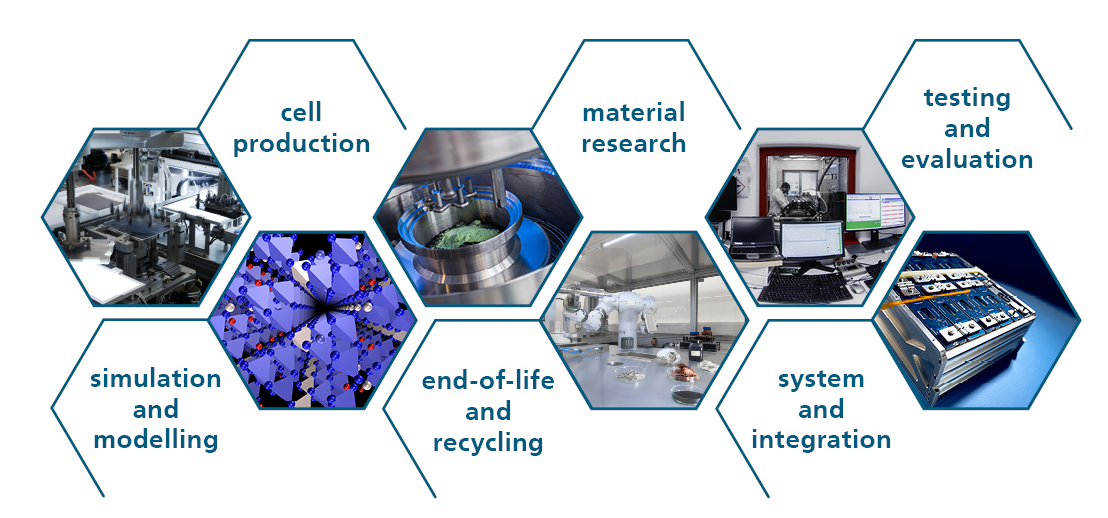 cell production

material research

testing and evaluation

simulation and modelling

end-of-life and recycling

system and integration